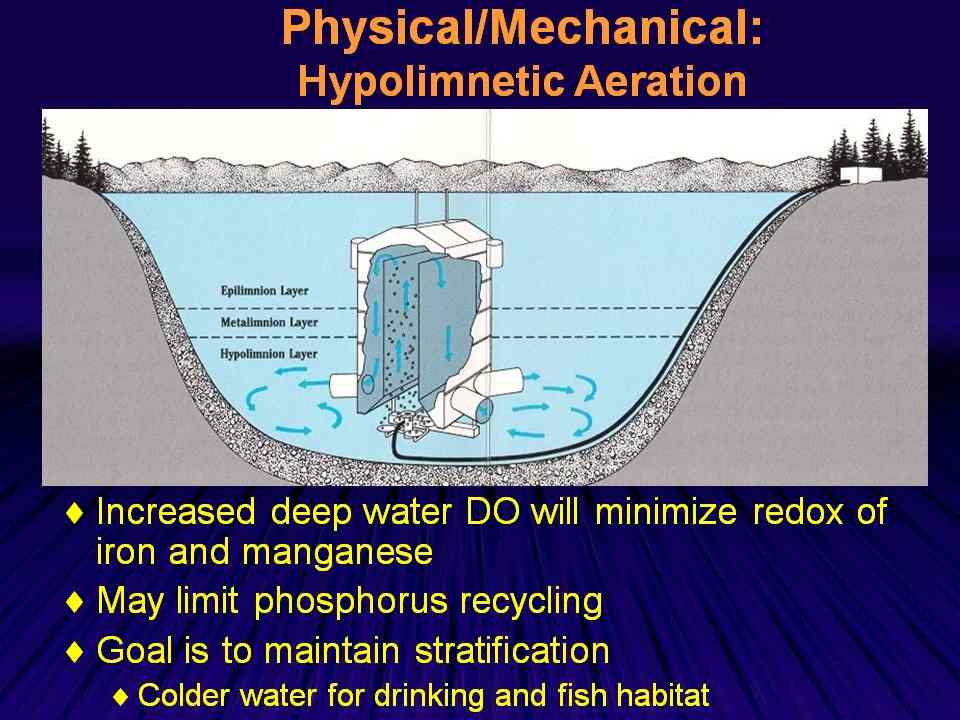 Physical/Mechanical:
Hypolimnetic Aeration

Epilimnion Layer
Metalimnion Layer
Hypolimnion Layer

♦ Increased deep water DO will minimize redox of iron and manganese
♦ May limit phosphorus recycling
♦ Goal is to maintain stratification
♦ Colder water for drinking and fish habitat